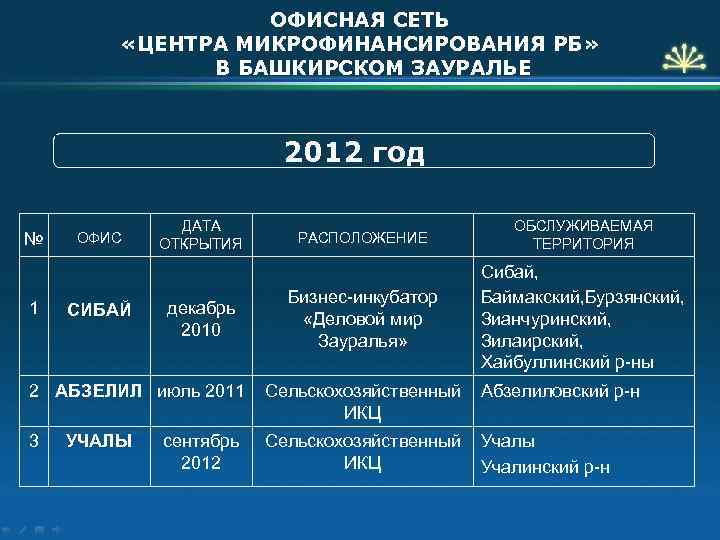 ОФИСНАЯ СЕТЬ
«ЦЕНТРА МИКРОФИНАНСИРОВАНИЯ РБ»
В БАШКИРСКОМ ЗАУРАЛЬЕ

2012 год

| № | ОФИС | ДАТА ОТКРЫТИЯ | РАСПОЛОЖЕНИЕ | ОБСЛУЖИВАЕМАЯ ТЕРРИТОРИЯ |
|---|---|---|---|---|
| 1 | СИБАЙ | декабрь 2010 | Бизнес-инкубатор «Деловой мир Зауралья» | Сибай, Баймакский,Бурзянский, Зианчуринский, Зилаирский, Хайбуллинский р-ны |
| 2 | АБЗЕЛИЛ | июль 2011 | Сельскохозяйственный ИКЦ | Абзелиловский р-н |
| 3 | УЧАЛЫ | сентябрь 2012 | Сельскохозяйственный ИКЦ | Учалы Учалинский р-н |